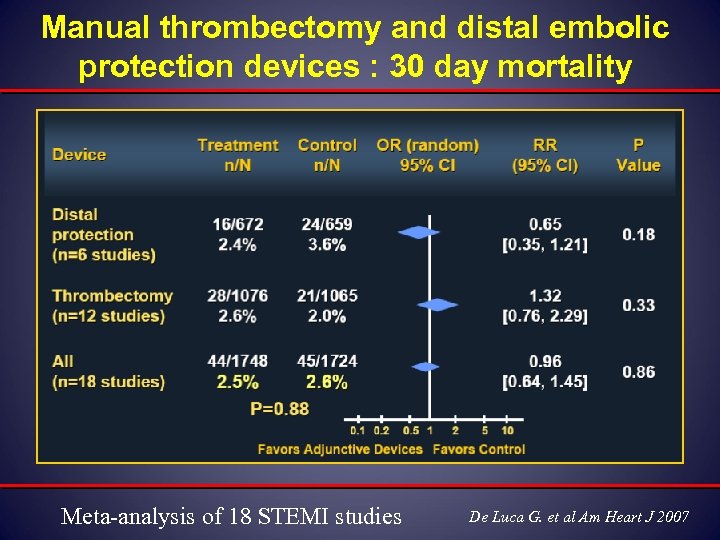 Manual thrombectomy and distal embolic protection devices : 30 day mortality

| Device | Treatment n/N | Control n/N | OR (random) 95% CI | RR (95% CI) | P Value |
|---|---|---|---|---|---|
| Distal protection (n=6 studies) | 16/672 2.4% | 24/659 3.6% | | 0.65 [0.35, 1.21] | 0.18 |
| Thrombectomy (n=12 studies) | 28/1076 2.6% | 21/1065 2.0% | | 1.32 [0.76, 2.29] | 0.33 |
| All (n=18 studies) | 44/1748 2.5% | 45/1724 2.6% | | 0.96 [0.64, 1.45] | 0.86 |

P=0.88

0.1 0.2 0.5 1 2 5 10

Favors Adjunctive Devices Favors Control

Meta-analysis of 18 STEMI studies

De Luca G. et al Am Heart J 2007